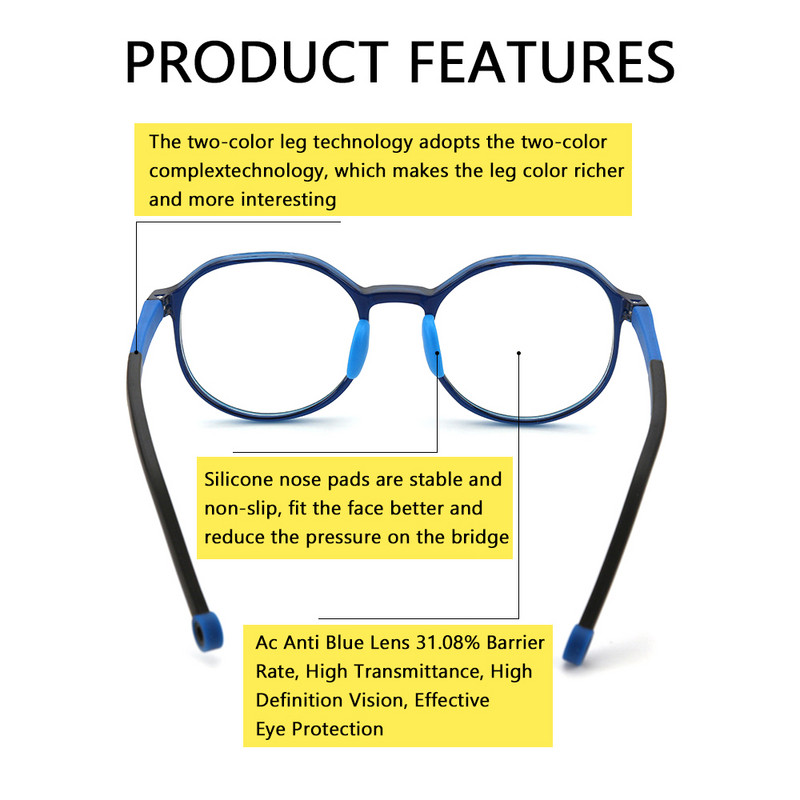 PRODUCT FEATURES

The two-color leg technology adopts the two-color complextechnology, which makes the leg color richer and more interesting

Silicone nose pads are stable and non-slip, fit the face better and reduce the pressure on the bridge

Ac Anti Blue Lens 31.08% Barrier Rate, High Transmittance, High Definition Vision, Effective Eye Protection